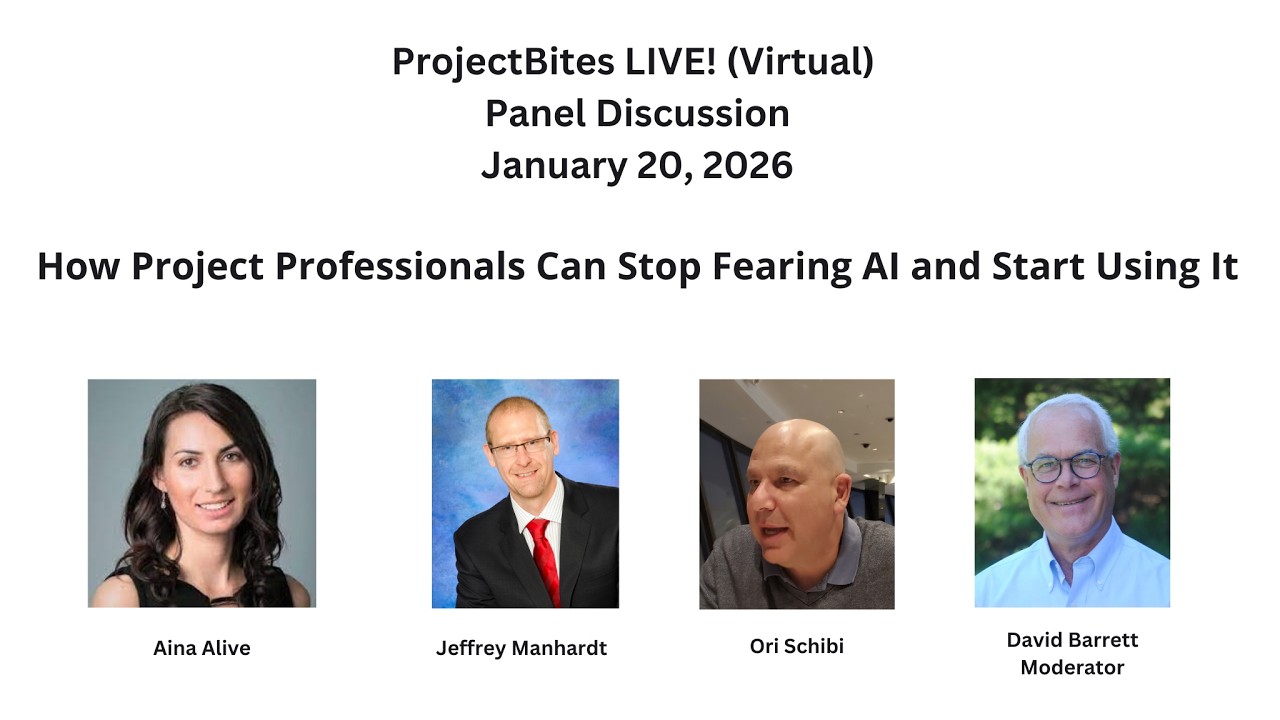 ProjectBites LIVE! (Virtual)
Panel Discussion
January 20, 2026

How Project Professionals Can Stop Fearing AI and Start Using It

Aina Alive

Jeffrey Manhardt

Ori Schibi

David Barrett
Moderator